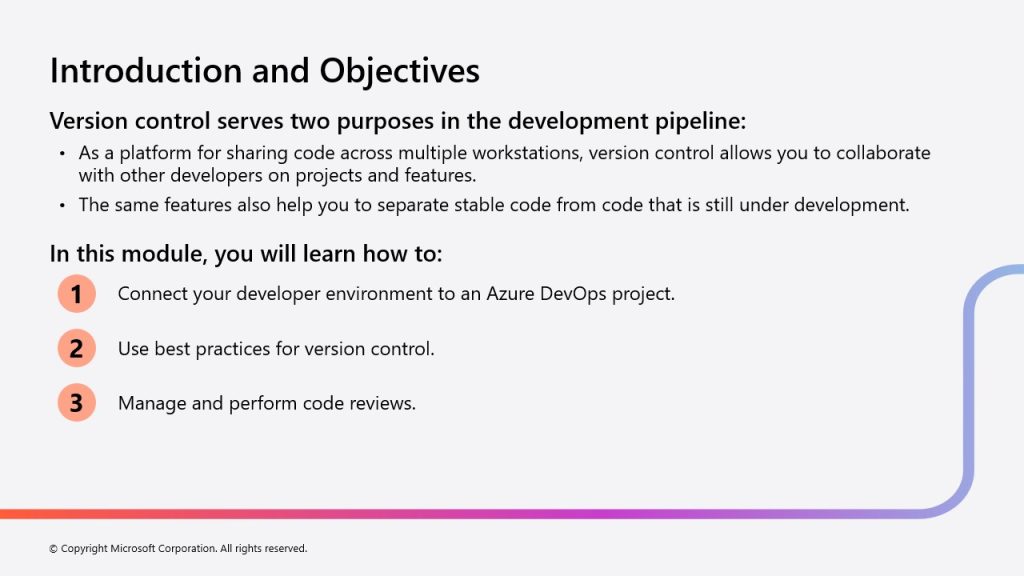 Introduction and Objectives

Version control serves two purposes in the development pipeline:

• As a platform for sharing code across multiple workstations, version control allows you to collaborate with other developers on projects and features.

• The same features also help you to separate stable code from code that is still under development.

In this module, you will learn how to:

1 Connect your developer environment to an Azure DevOps project.

2 Use best practices for version control.

3 Manage and perform code reviews.

© Copyright Microsoft Corporation. All rights reserved.